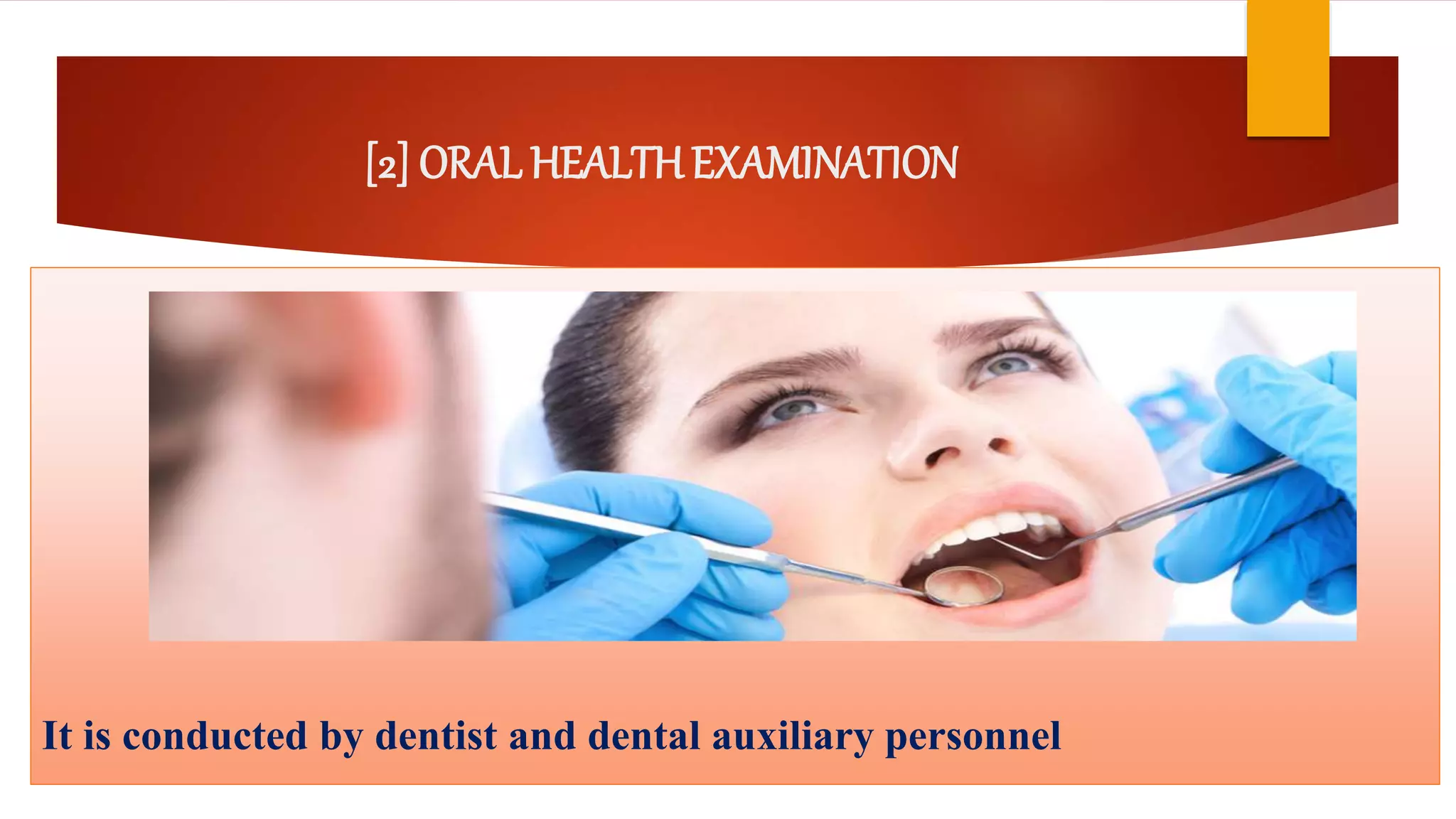 [2] ORAL HEALTH EXAMINATION

It is conducted by dentist and dental auxiliary personnel